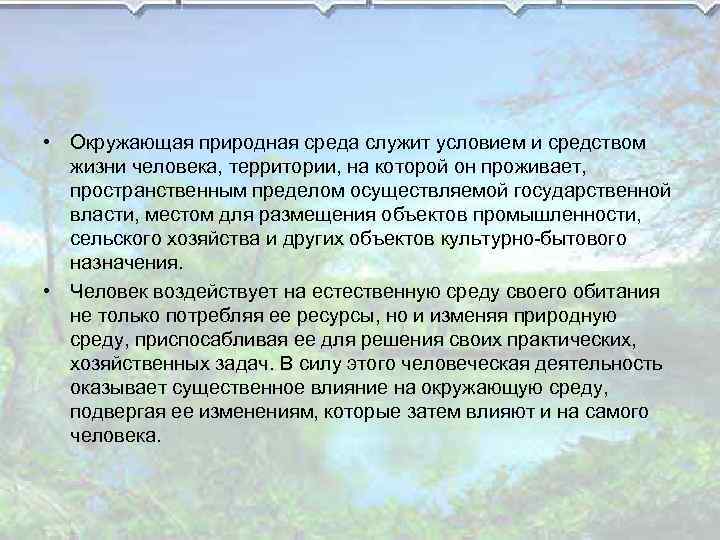 • Окружающая природная среда служит условием и средством жизни человека, территории, на которой он проживает, пространственным пределом осуществляемой государственной власти, местом для размещения объектов промышленности, сельского хозяйства и других объектов культурно-бытового назначения.

• Человек воздействует на естественную среду своего обитания не только потребляя ее ресурсы, но и изменяя природную среду, приспосабливая ее для решения своих практических, хозяйственных задач. В силу этого человеческая деятельность оказывает существенное влияние на окружающую среду, подвергая ее изменениям, которые затем влияют и на самого человека.